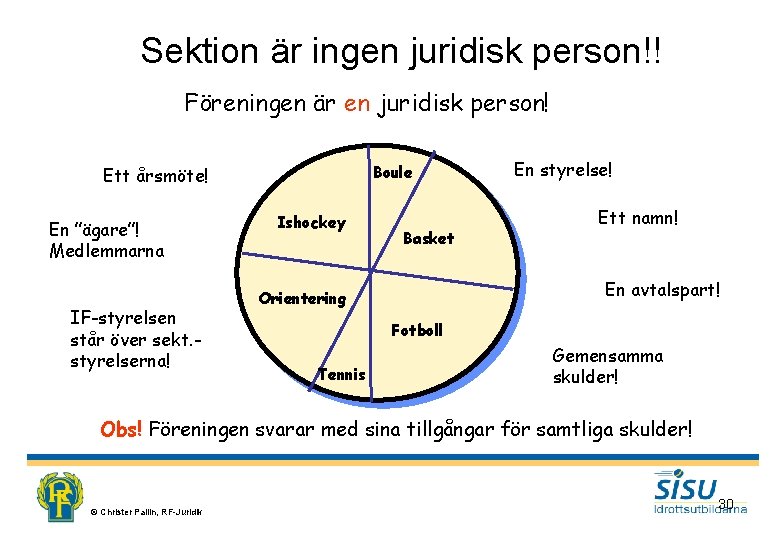 Sektion är ingen juridisk person!!

Föreningen är en juridisk person!

Ett årsmöte!

En "ägare"! Medlemmarna

IF-styrelsen står över sekt.-styrelserna!

Boule

Ishockey

Basket

Orientering

Fotboll

Tennis

En styrelse!

Ett namn!

En avtalspart!

Gemensamma skulder!

Obs! Föreningen svarar med sina tillgångar för samtliga skulder!

RF

© Christer Pallin, RF-Juridik

SISU Idrottsutbildarna

30